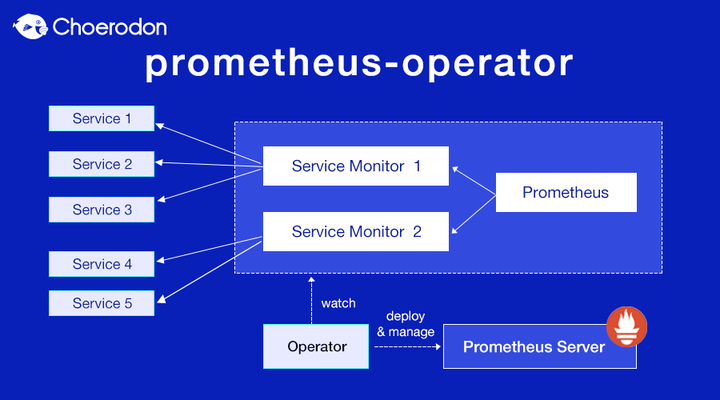 Choerodon

prometheus-operator

Service 1

Service 2

Service 3

Service 4

Service 5

Service Monitor 1

Service Monitor 2

Prometheus

watch

deploy & manage

Operator

Prometheus Server